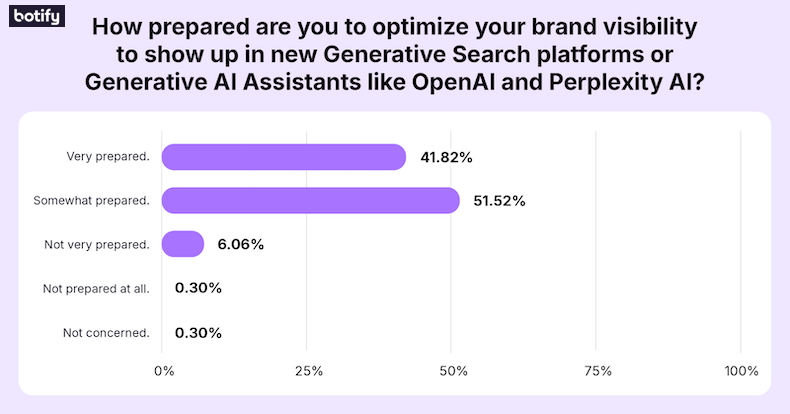 botify

How prepared are you to optimize your brand visibility to show up in new Generative Search platforms or Generative AI Assistants like OpenAI and Perplexity AI?

Very prepared. 41.82%
Somewhat prepared. 51.52%
Not very prepared. 6.06%
Not prepared at all. 0.30%
Not concerned. 0.30%

0% 25% 50% 75% 100%